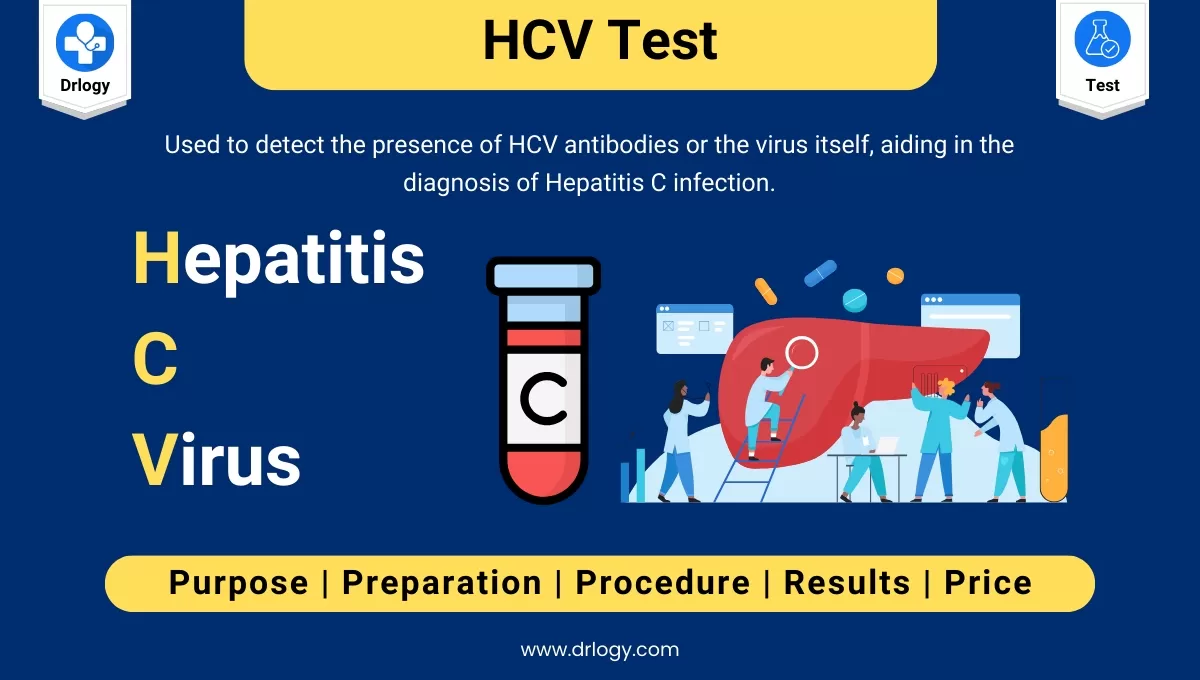 Drlogy

HCV Test

Test

Used to detect the presence of HCV antibodies or the virus itself, aiding in the diagnosis of Hepatitis C infection.

Hepatitis
C
Virus

C

Purpose | Preparation | Procedure | Results | Price

www.drlogy.com